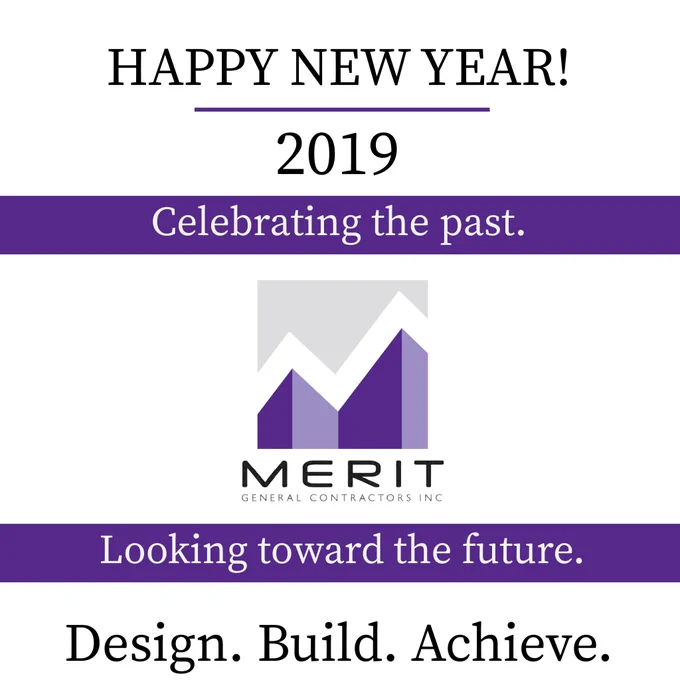 HAPPY NEW YEAR!

2019

Celebrating the past.

MERIT
GENERAL CONTRACTORS INC

Looking toward the future.

Design. Build. Achieve.